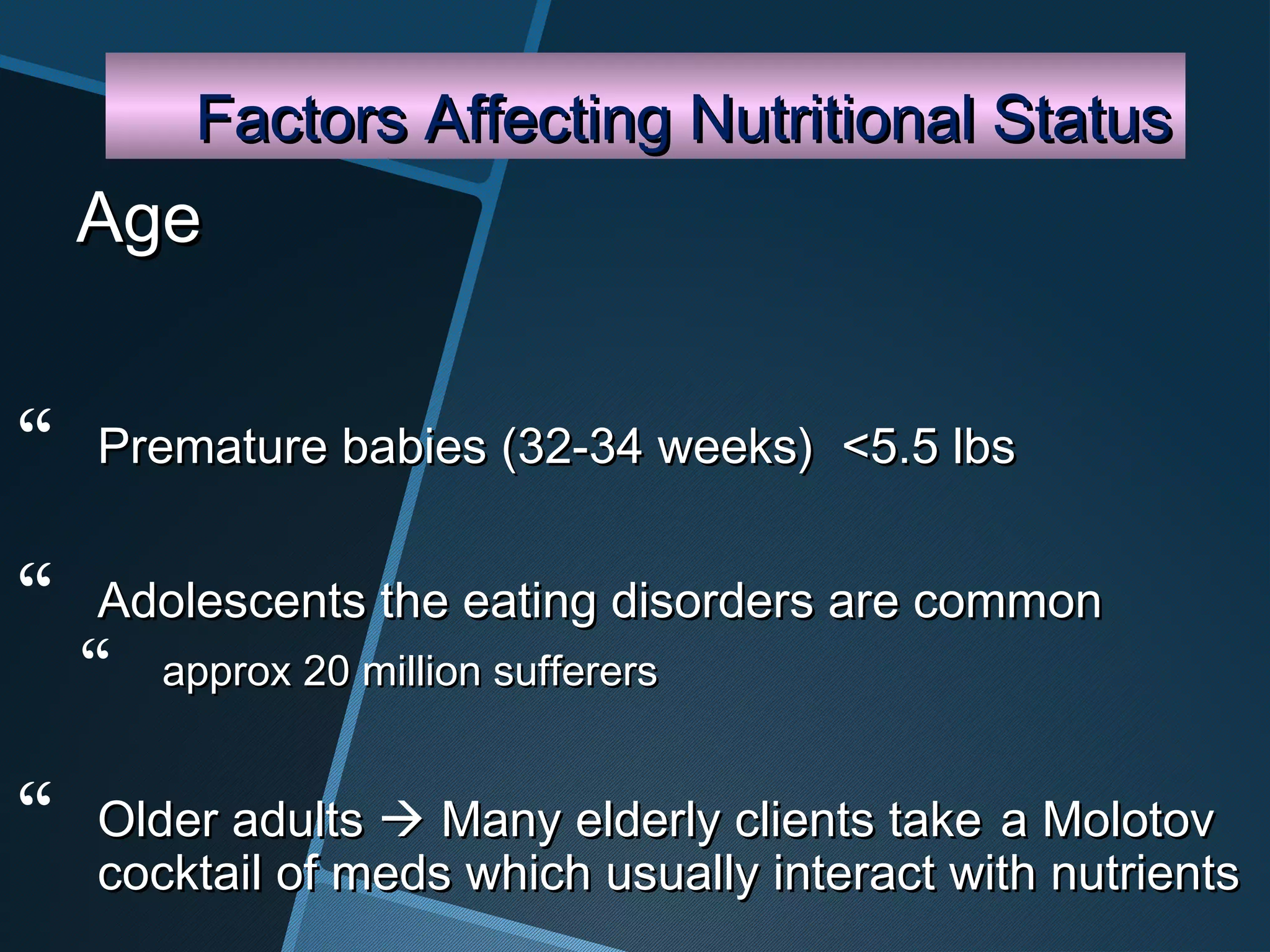 Factors Affecting Nutritional Status

Age

“ Premature babies (32-34 weeks) <5.5 lbs

“ Adolescents the eating disorders are common

“ approx 20 million sufferers

“ Older adults → Many elderly clients take a Molotov cocktail of meds which usually interact with nutrients